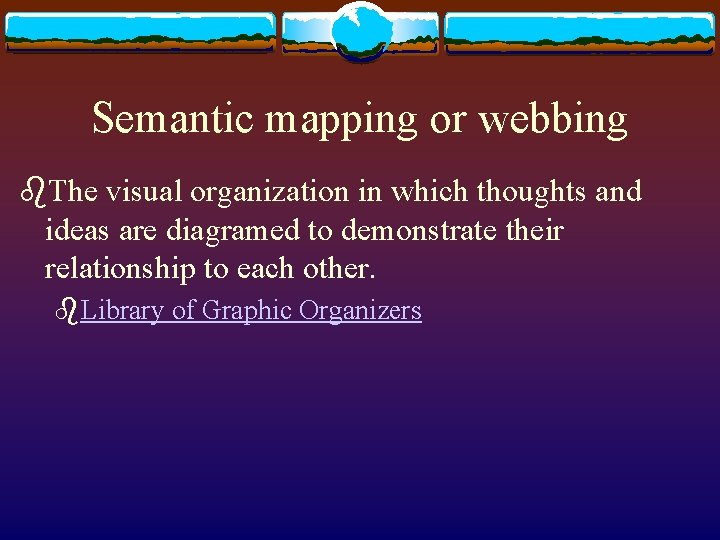 Semantic mapping or webbing

The visual organization in which thoughts and ideas are diagramed to demonstrate their relationship to each other.

Library of Graphic Organizers